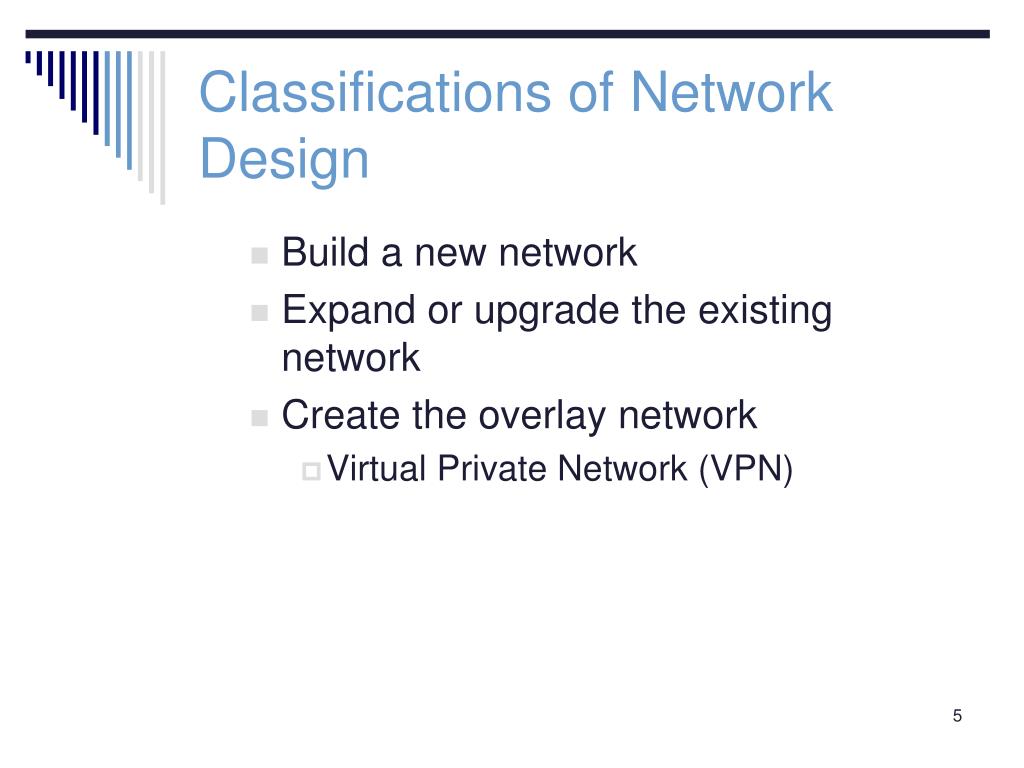 Classifications of Network Design

- Build a new network
- Expand or upgrade the existing network
- Create the overlay network
  - Virtual Private Network (VPN)

5